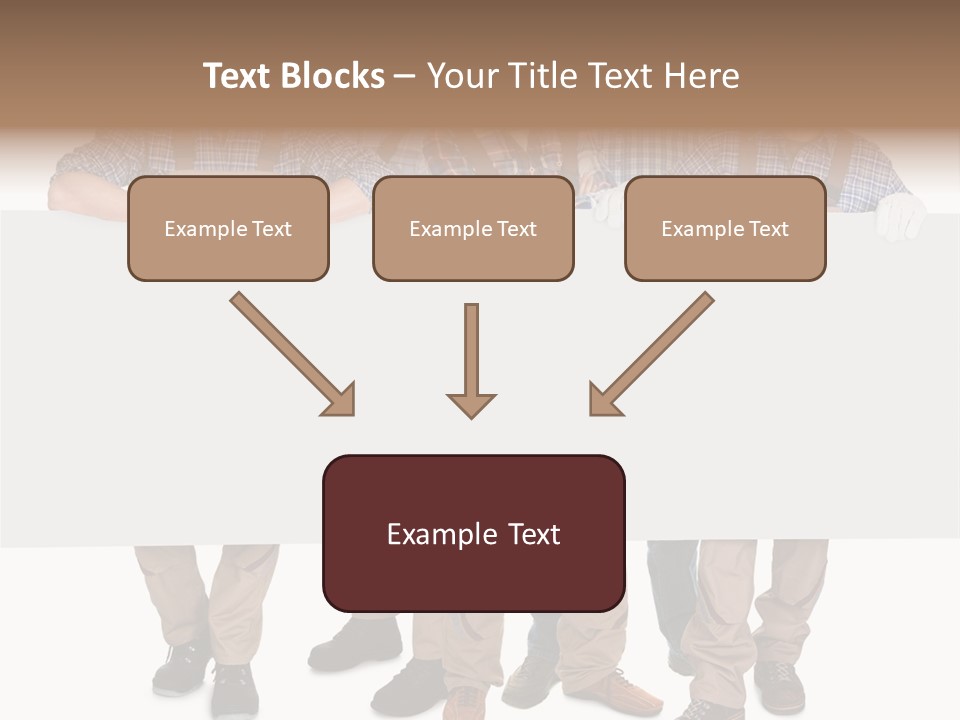 Text Blocks – Your Title Text Here

Example Text

Example Text

Example Text

Example Text